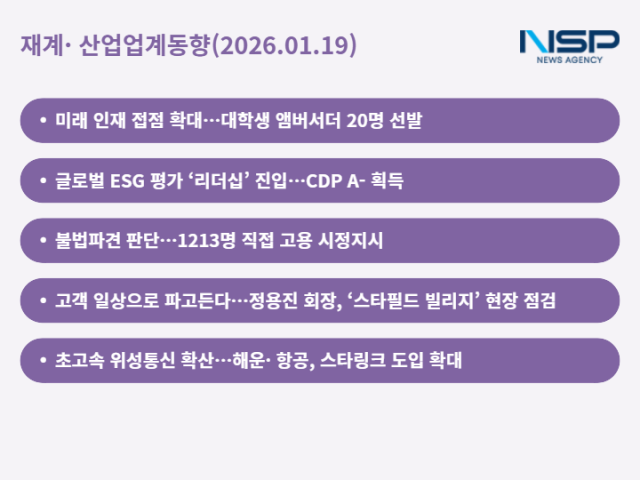 재계· 산업업계동향(2026.01.19)

NSP
NEWS AGENCY

• 미래 인재 접점 확대…대학생 앰버서더 20명 선발

• 글로벌 ESG 평가 '리더십' 진입…CDP A- 획득

• 불법파견 판단…1213명 직접 고용 시정지시

• 고객 일상으로 파고든다…정용진 회장, '스타필드 빌리지' 현장 점검

• 초고속 위성통신 확산…해운· 항공, 스타링크 도입 확대